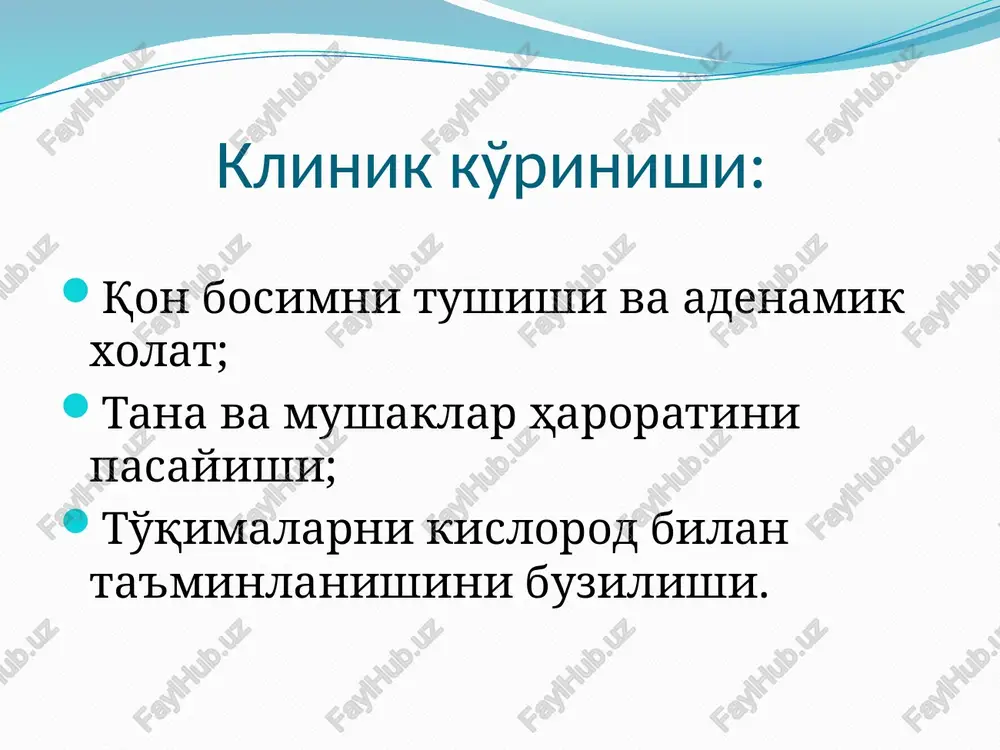 Клиник кўриниши:

Қон босимни тушиши ва аденамик холат;

Тана ва мушаклар ҳароратини пасайиши;

Тўқималарни кислород билан таъминланишини бузилиши.

FaylHub.uz